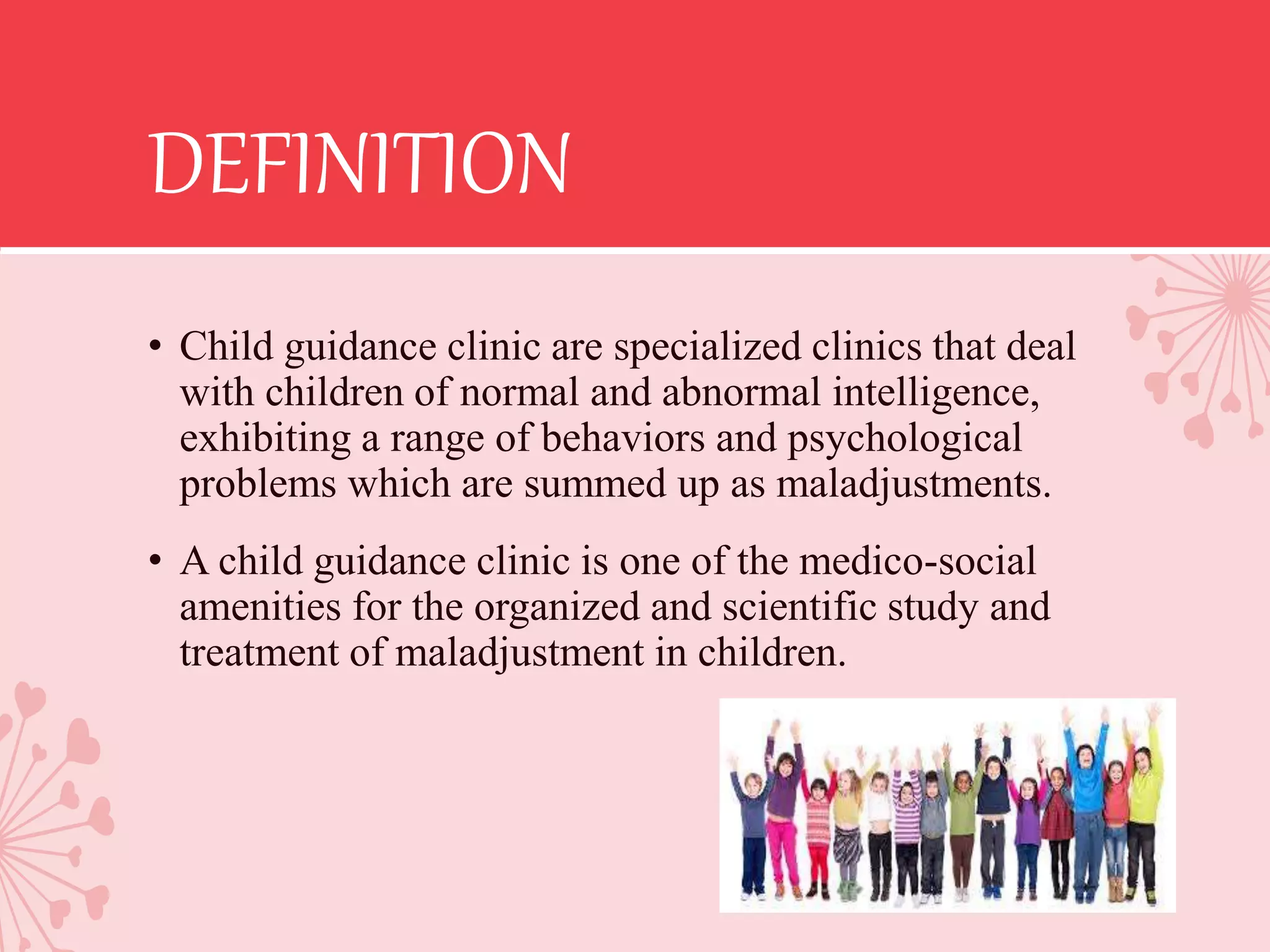 DEFINITION

• Child guidance clinic are specialized clinics that deal with children of normal and abnormal intelligence, exhibiting a range of behaviors and psychological problems which are summed up as maladjustments.

• A child guidance clinic is one of the medico-social amenities for the organized and scientific study and treatment of maladjustment in children.